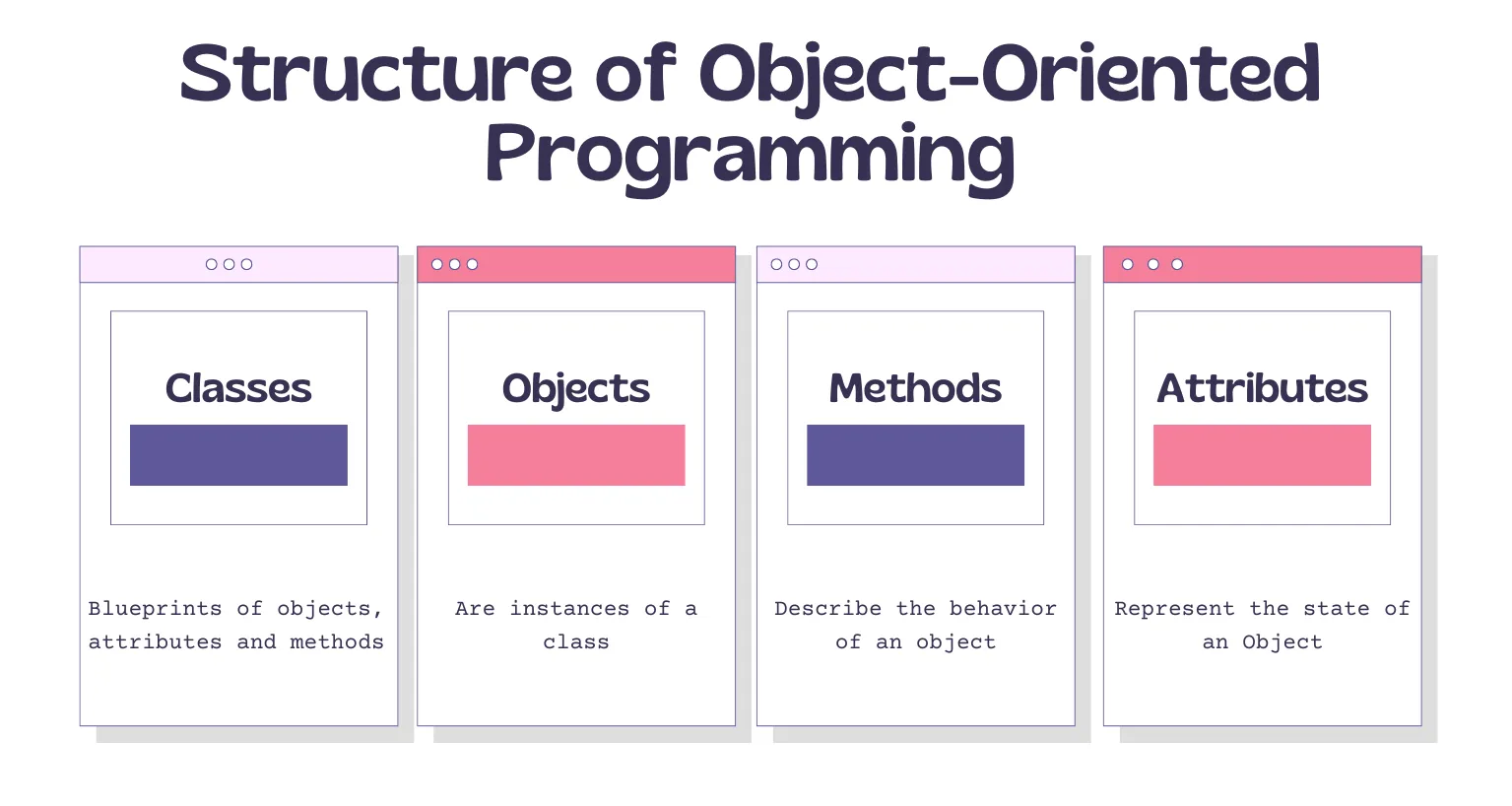 Structure of Object-Oriented Programming

Classes

Blueprints of objects, attributes and methods

Objects

Are instances of a class

Methods

Describe the behavior of an object

Attributes

Represent the state of an Object